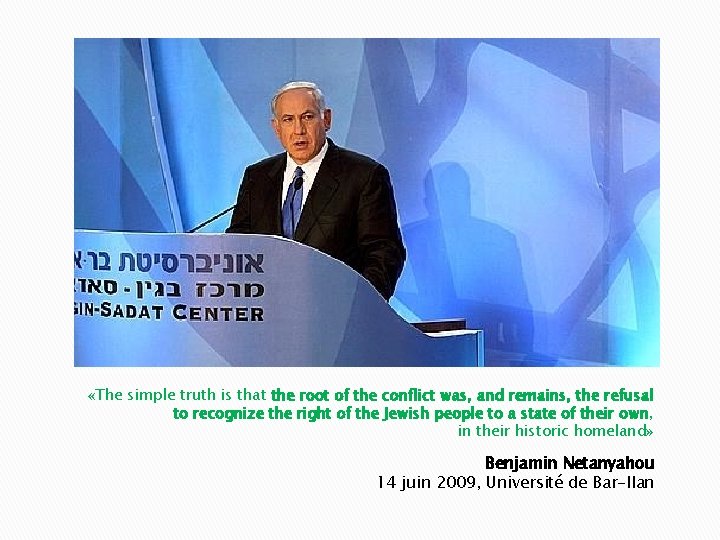 אוניברסיטת בר-א
מרכז בגין - סאד
GIN-SADAT CENTER

«The simple truth is that the root of the conflict was, and remains, the refusal to recognize the right of the Jewish people to a state of their own, in their historic homeland»

Benjamin Netanyahou
14 juin 2009, Université de Bar-Ilan